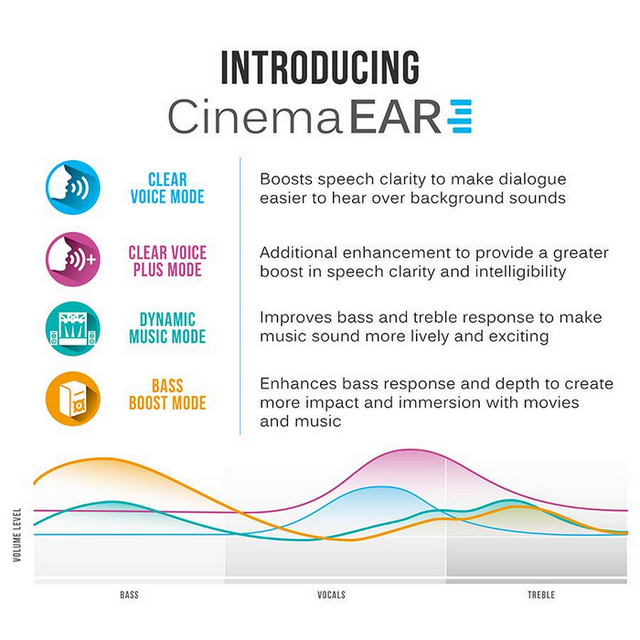 INTRODUCING
CinemaEAR

CLEAR VOICE MODE
Boosts speech clarity to make dialogue easier to hear over background sounds

CLEAR VOICE PLUS MODE
Additional enhancement to provide a greater boost in speech clarity and intelligibility

DYNAMIC MUSIC MODE
Improves bass and treble response to make music sound more lively and exciting

BASS BOOST MODE
Enhances bass response and depth to create more impact and immersion with movies and music

VOLUME LEVEL

BASS

VOCALS

TREBLE